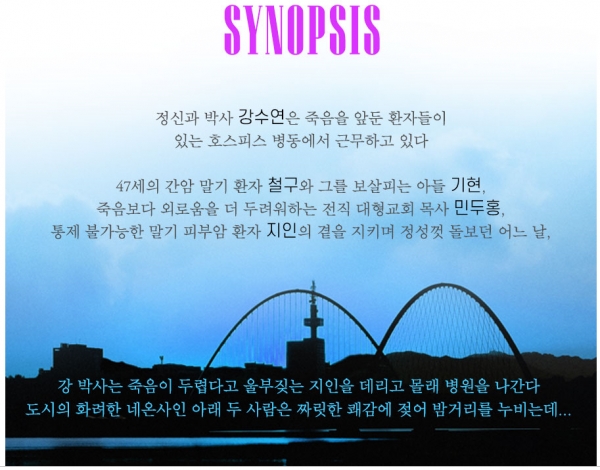 SYNOPSIS

정신과 박사 강수연은 죽음을 앞둔 환자들이 있는 호스피스 병동에서 근무하고 있다

47세의 간암 말기 환자 철구와 그를 보살피는 아들 기현, 죽음보다 외로움을 더 두려워하는 전직 대형교회 목사 민두홍, 통제 불가능한 말기 피부암 환자 지인의 곁을 지키며 정성껏 돌보던 어느 날,

강 박사는 죽음이 두렵다고 울부짖는 지인을 데리고 몰래 병원을 나간다 도시의 화려한 네온사인 아래 두 사람은 짜릿한 쾌감에 젖어 밤거리를 누비는데...